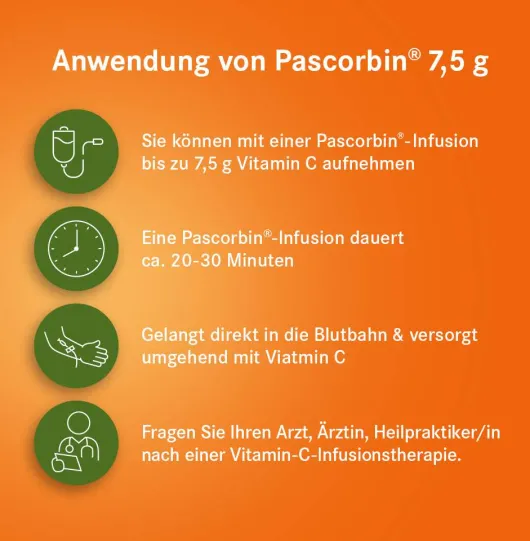 Anwendung von Pascorbin® 7,5 g

Sie können mit einer Pascorbin®-Infusion bis zu 7,5 g Vitamin C aufnehmen

Eine Pascorbin®-Infusion dauert ca. 20-30 Minuten

Gelangt direkt in die Blutbahn & versorgt umgehend mit Viatmin C

Fragen Sie Ihren Arzt, Ärztin, Heilpraktiker/in nach einer Vitamin-C-Infusionstherapie.